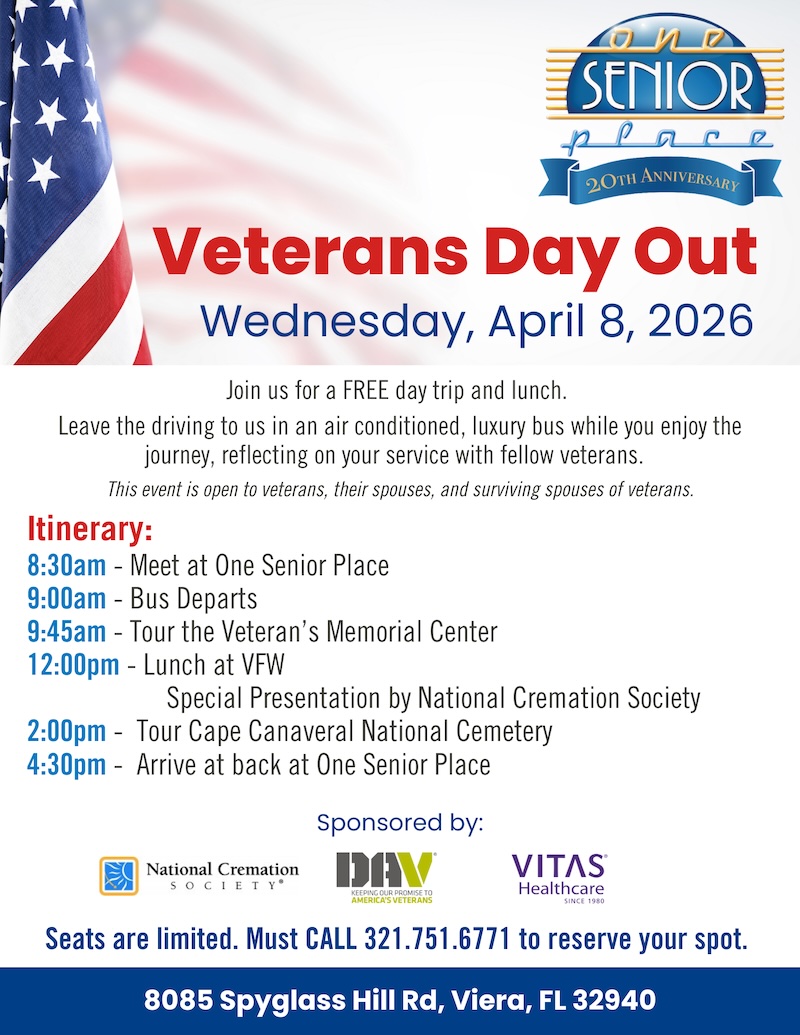 one
SENIOR
place
20TH ANNIVERSARY

Veterans Day Out
Wednesday, April 8, 2026

Join us for a FREE day trip and lunch.

Leave the driving to us in an air conditioned, luxury bus while you enjoy the journey, reflecting on your service with fellow veterans.

This event is open to veterans, their spouses, and surviving spouses of veterans.

Itinerary:
8:30am - Meet at One Senior Place
9:00am - Bus Departs
9:45am - Tour the Veteran's Memorial Center
12:00pm - Lunch at VFW
Special Presentation by National Cremation Society
2:00pm - Tour Cape Canaveral National Cemetery
4:30pm - Arrive at back at One Senior Place

Sponsored by:

National Cremation SOCIETY®

DAV KEEPING OUR PROMISE TO AMERICA'S VETERANS

VITAS® Healthcare SINCE 1980

Seats are limited. Must CALL 321.751.6771 to reserve your spot.

8085 Spyglass Hill Rd, Viera, FL 32940